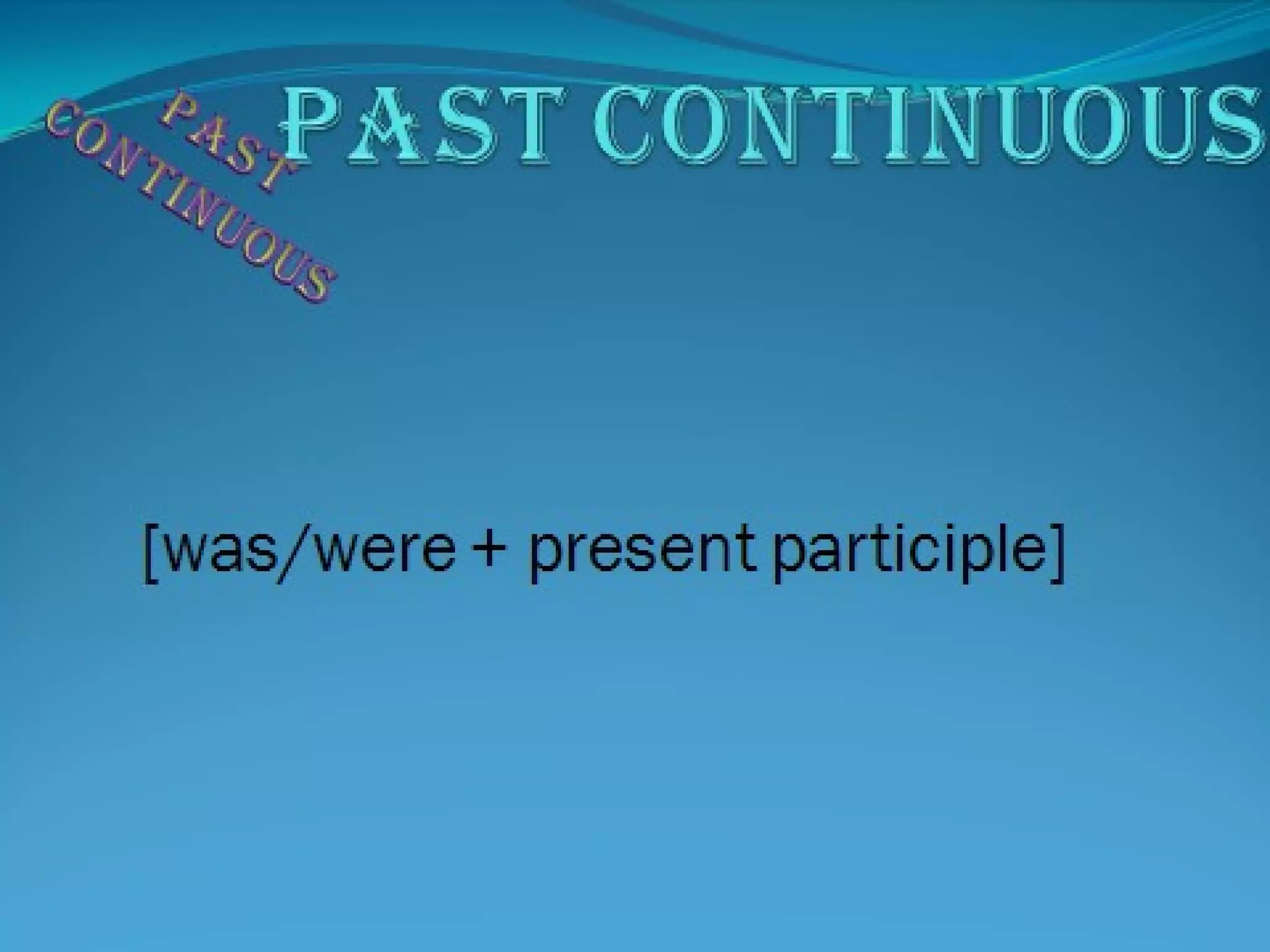 PAST CONTINUOUS

PAST CONTINUOUS

[was/were + present participle]